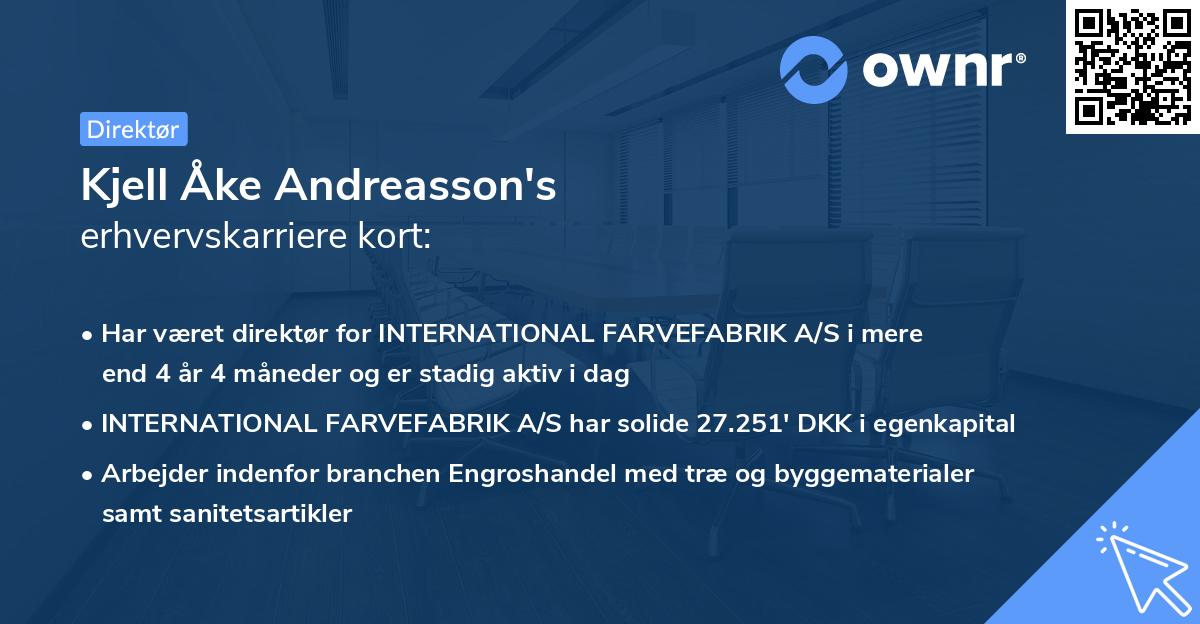 ownr®

Direktør

Kjell Åke Andreasson's
erhvervskarriere kort:

• Har været direktør for INTERNATIONAL FARVEFABRIK A/S i mere end 4 år 4 måneder og er stadig aktiv i dag
• INTERNATIONAL FARVEFABRIK A/S har solide 27.251' DKK i egenkapital
• Arbejder indenfor branchen Engroshandel med træ og byggematerialer samt sanitetsartikler